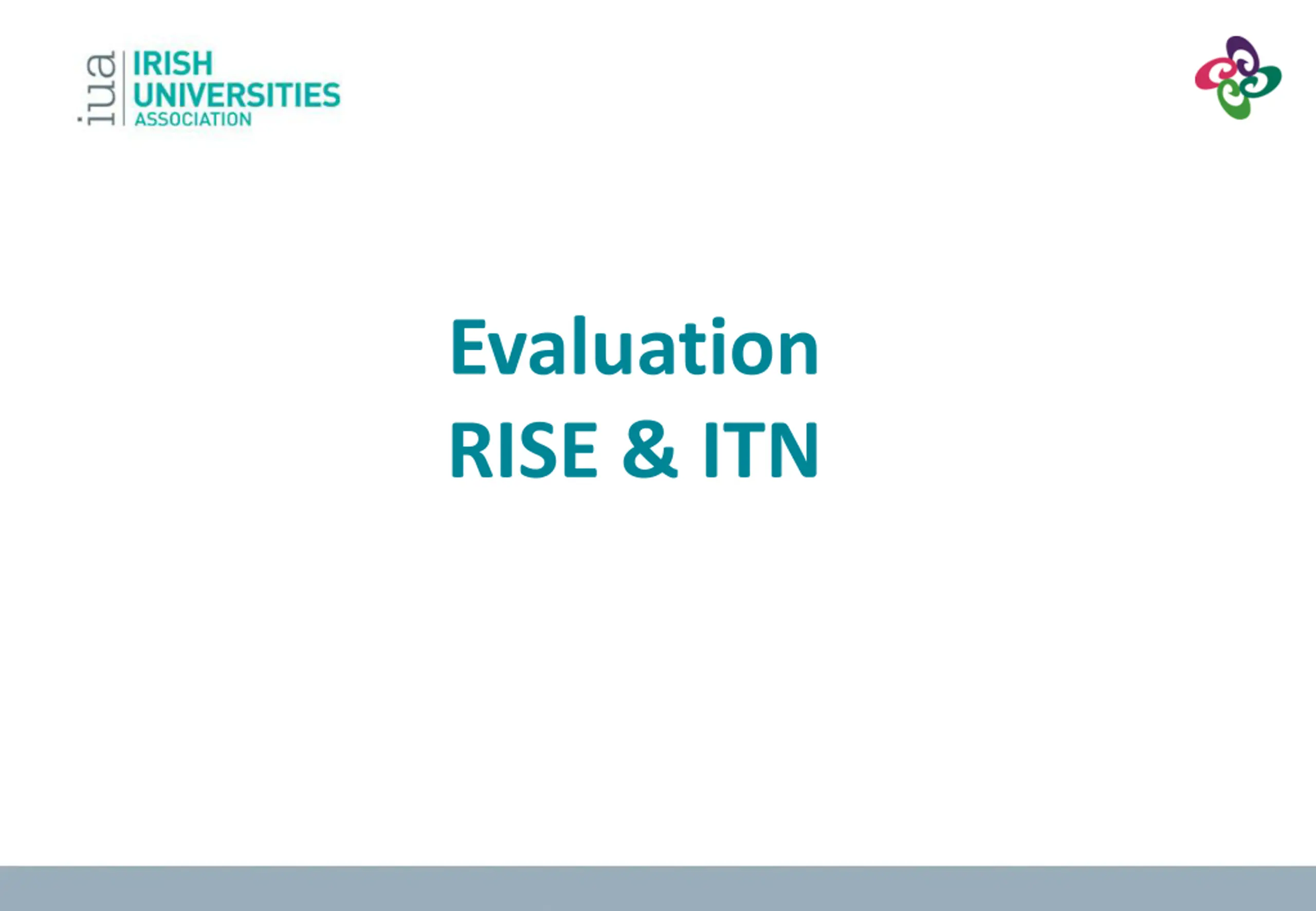 iua IRISH UNIVERSITIES ASSOCIATION

Evaluation
RISE & ITN